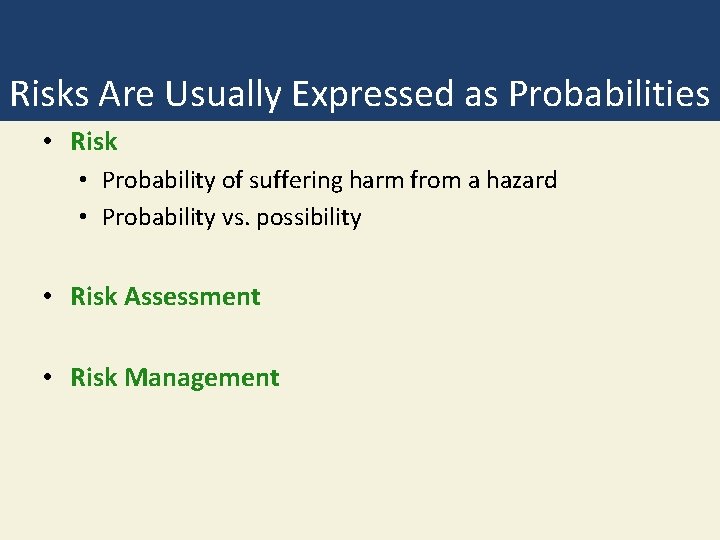 Risks Are Usually Expressed as Probabilities

• Risk
  • Probability of suffering harm from a hazard
  • Probability vs. possibility

• Risk Assessment

• Risk Management